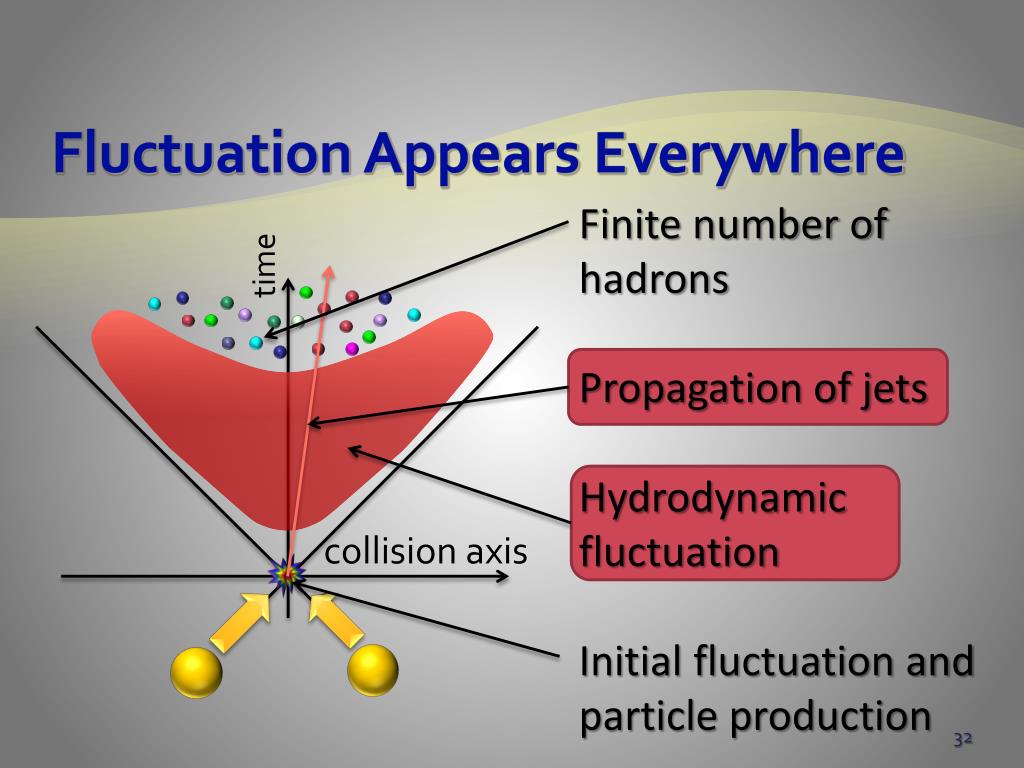 Fluctuation Appears Everywhere

time

collision axis

Finite number of hadrons

Propagation of jets

Hydrodynamic fluctuation

Initial fluctuation and particle production

32